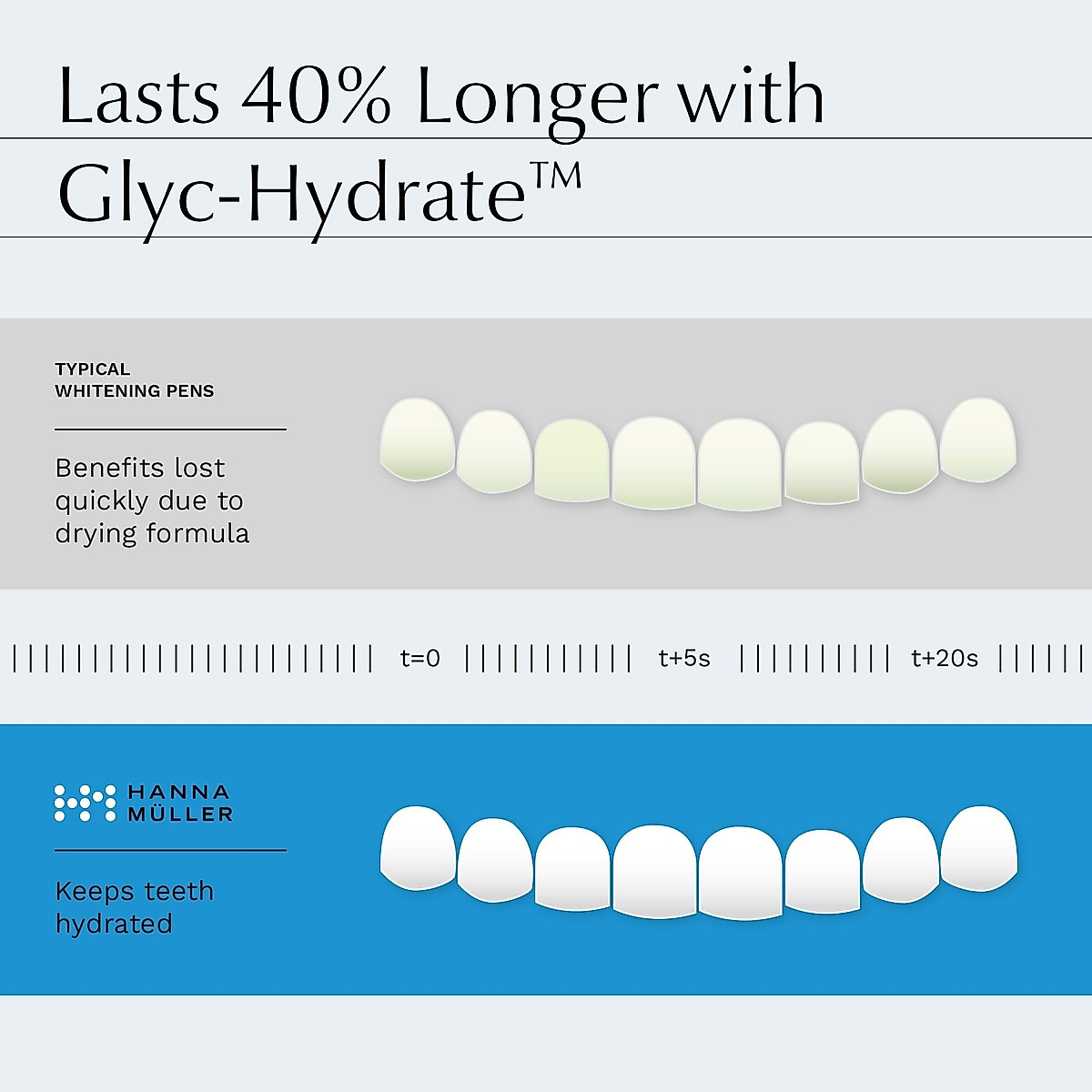 Lasts 40% Longer with Glyc-Hydrate™

TYPICAL
WHITENING PENS

Benefits lost quickly due to drying formula

t=0 t+5s t+20s

HANNA
MÜLLER

Keeps teeth hydrated